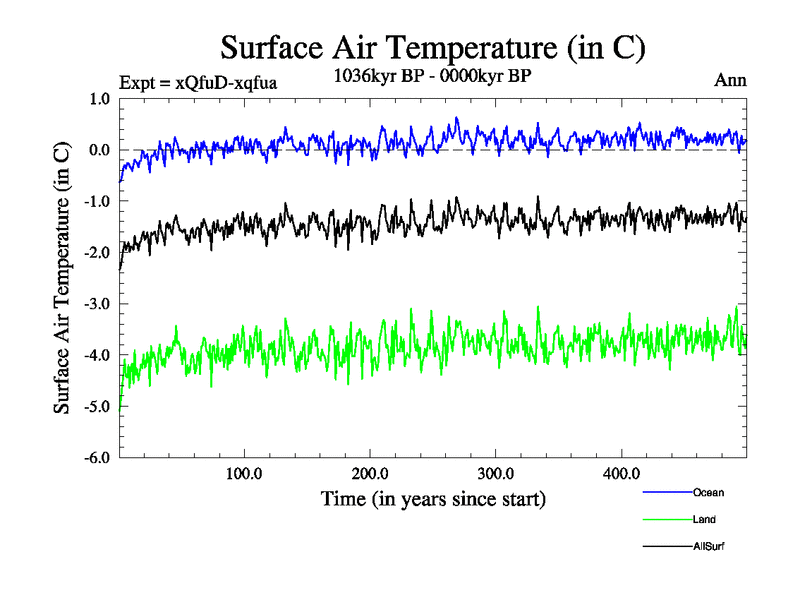 Surface Air Temperature (in C)

Expt = xQfuD-xqfua

1036kyr BP - 0000kyr BP

Ann

Surface Air Temperature (in C)

1.0
0.0
-1.0
-2.0
-3.0
-4.0
-5.0
-6.0

100.0
200.0
300.0
400.0

Time (in years since start)

Ocean
Land
AllSurf